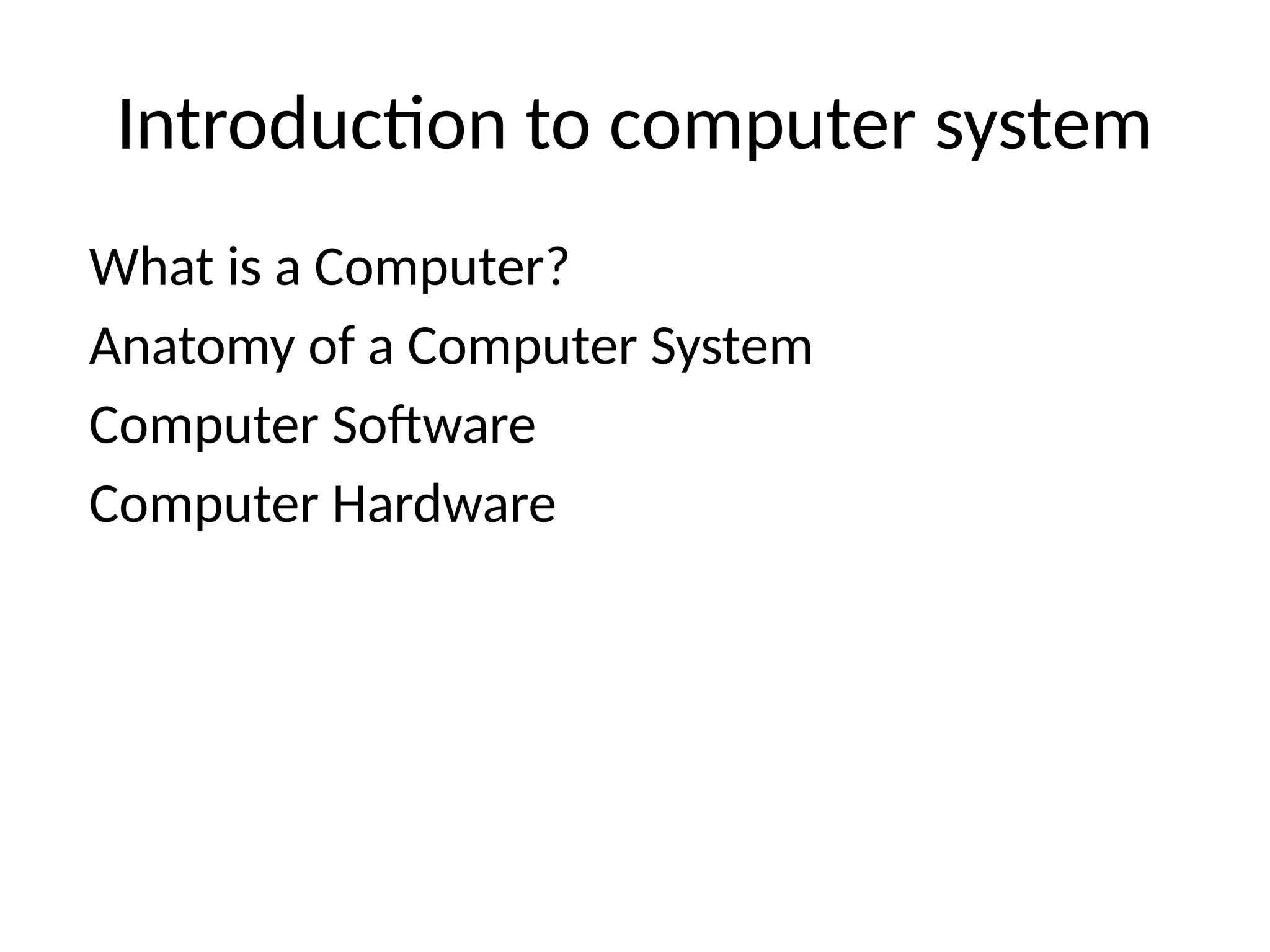 Introduction to computer system

What is a Computer?

Anatomy of a Computer System

Computer Software

Computer Hardware